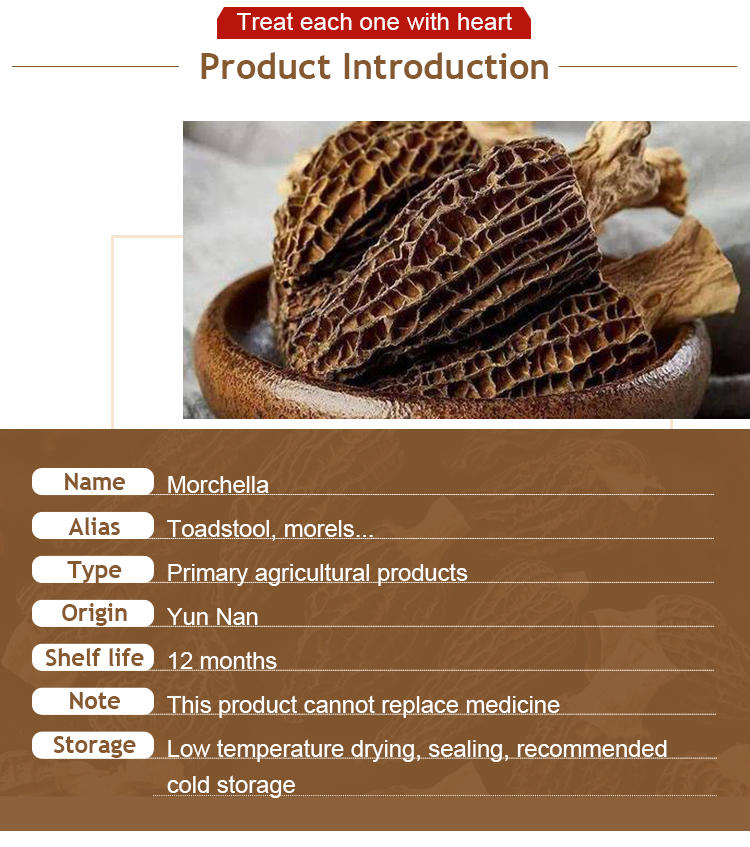 Treat each one with heart

Product Introduction

| | |
|---|---|
| Name | Morchella |
| Alias | Toadstool, morels... |
| Type | Primary agricultural products |
| Origin | Yun Nan |
| Shelf life | 12 months |
| Note | This product cannot replace medicine |
| Storage | Low temperature drying, sealing, recommended cold storage |